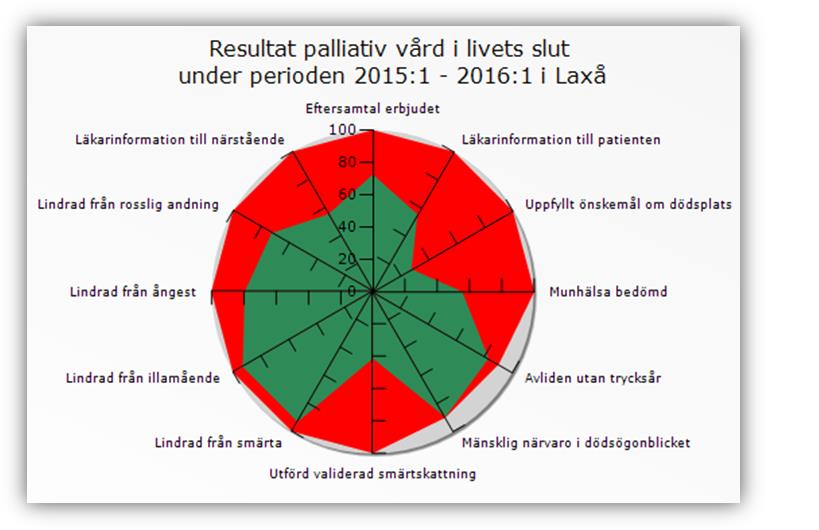 Resultat palliativ vård i livets slut
under perioden 2015:1 - 2016:1 i Laxå

Eftersamtal erbjudet
Läkarinformation till patienten
Uppfyllt önskemål om dödsplats
Munhälsa bedömd
Avliden utan trycksår
Mänsklig närvaro i dödsögonblicket
Utförd validerad smärtskattning
Lindrad från smärta
Lindrad från illamående
Lindrad från ångest
Lindrad från rosslig andning
Läkarinformation till närstående

100
80
60
40
20
0